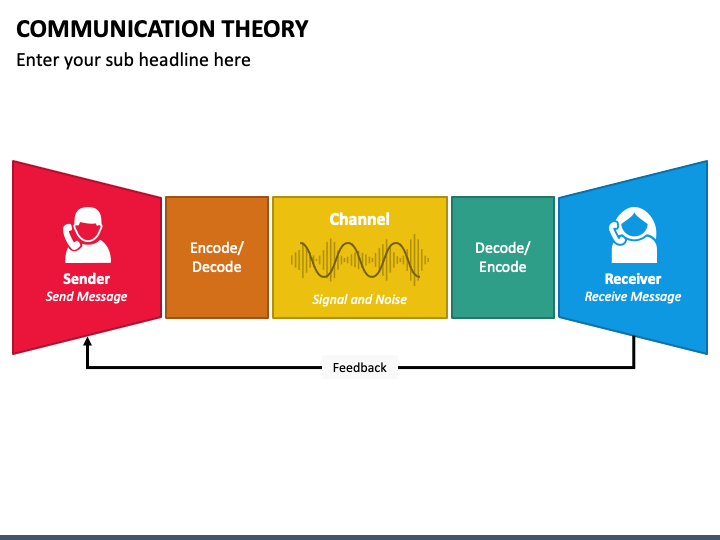 COMMUNICATION THEORY

Enter your sub headline here

Sender
Send Message

Encode/
Decode

Channel

Signal and Noise

Decode/
Encode

Receiver
Receive Message

Feedback